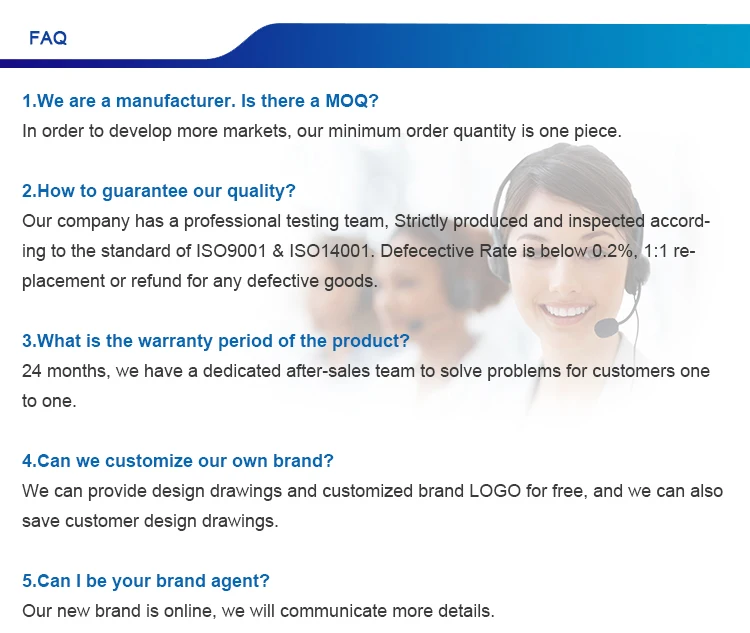 FAQ

1.We are a manufacturer. Is there a MOQ?
In order to develop more markets, our minimum order quantity is one piece.

2.How to guarantee our quality?
Our company has a professional testing team, Strictly produced and inspected according to the standard of ISO9001 & ISO14001. Defecective Rate is below 0.2%, 1:1 replacement or refund for any defective goods.

3.What is the warranty period of the product?
24 months, we have a dedicated after-sales team to solve problems for customers one to one.

4.Can we customize our own brand?
We can provide design drawings and customized brand LOGO for free, and we can also save customer design drawings.

5.Can I be your brand agent?
Our new brand is online, we will communicate more details.